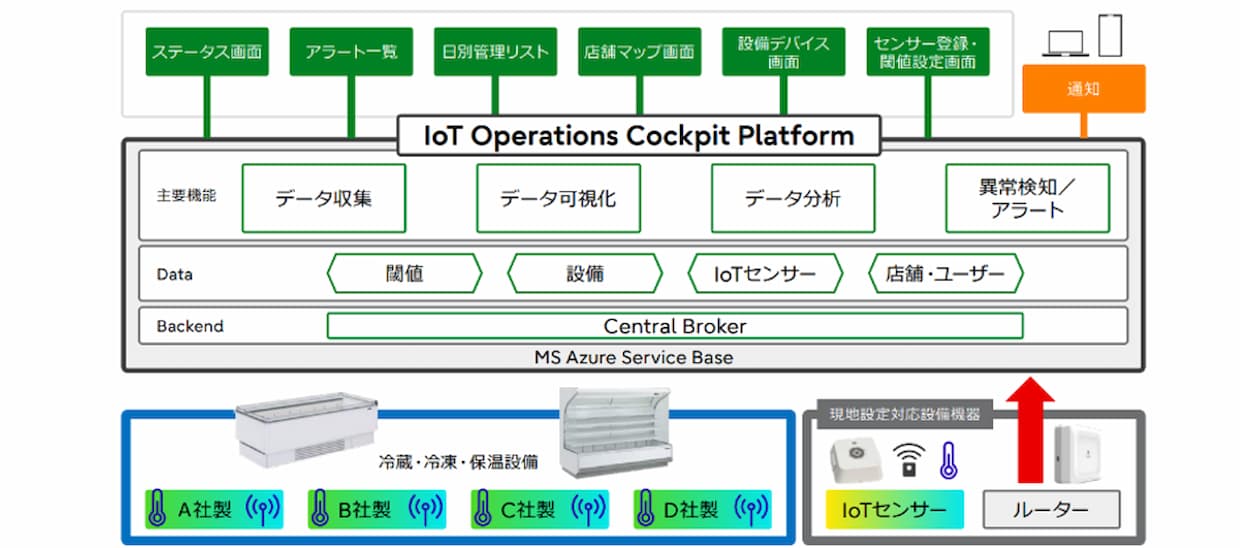 ステータス画面
アラート一覧
日別管理リスト
店舗マップ画面
設備デバイス画面
センサー登録・閾値設定画面
通知

IoT Operations Cockpit Platform

主要機能
データ収集
データ可視化
データ分析
異常検知／アラート

Data
閾値
設備
IoTセンサー
店舗・ユーザー

Backend
Central Broker

MS Azure Service Base

冷蔵・冷凍・保温設備
A社製
B社製
C社製
D社製

現地設定対応設備機器
IoTセンサー
ルーター